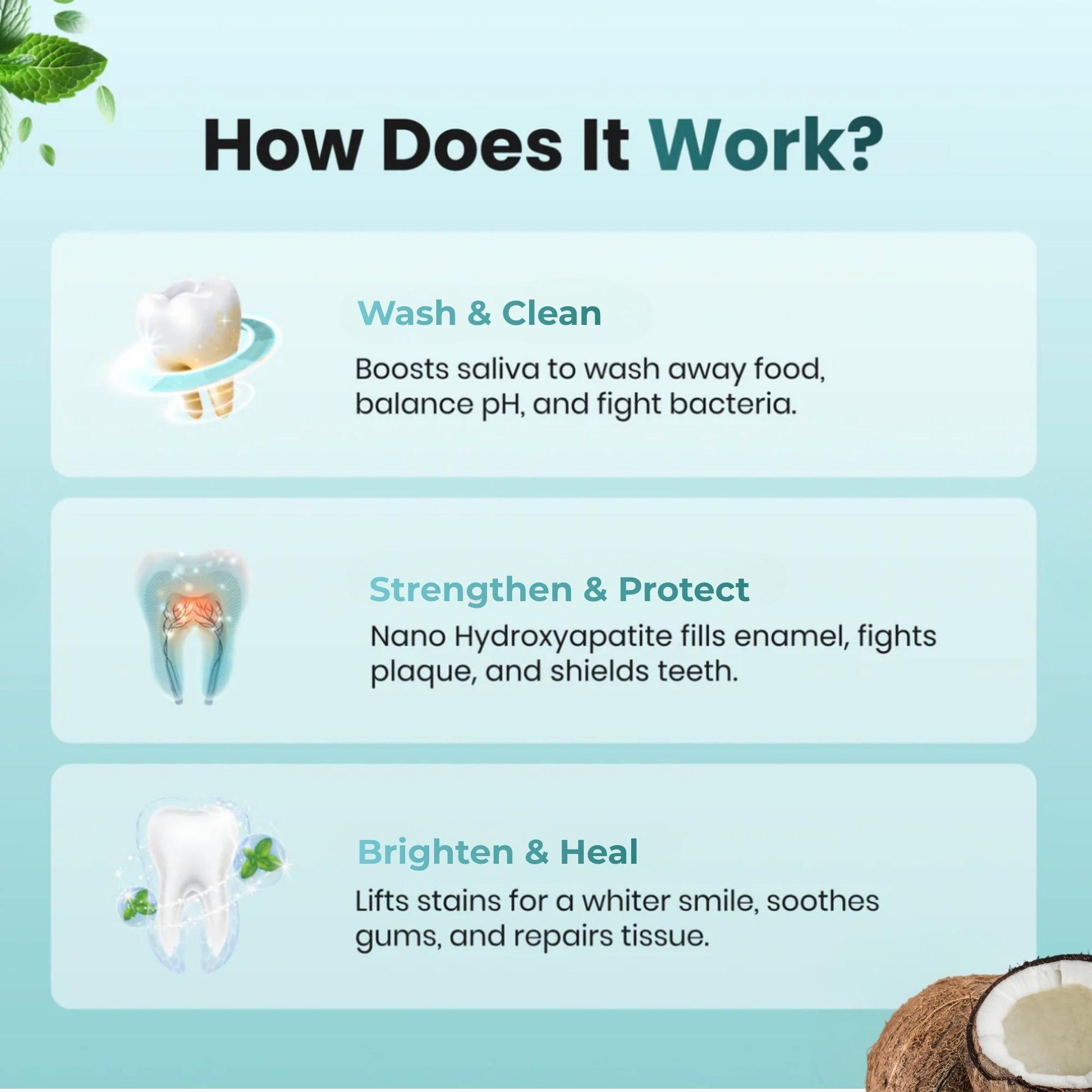 How Does It Work?

Wash & Clean

Boosts saliva to wash away food, balance pH, and fight bacteria.

Strengthen & Protect

Nano Hydroxyapatite fills enamel, fights plaque, and shields teeth.

Brighten & Heal

Lifts stains for a whiter smile, soothes gums, and repairs tissue.